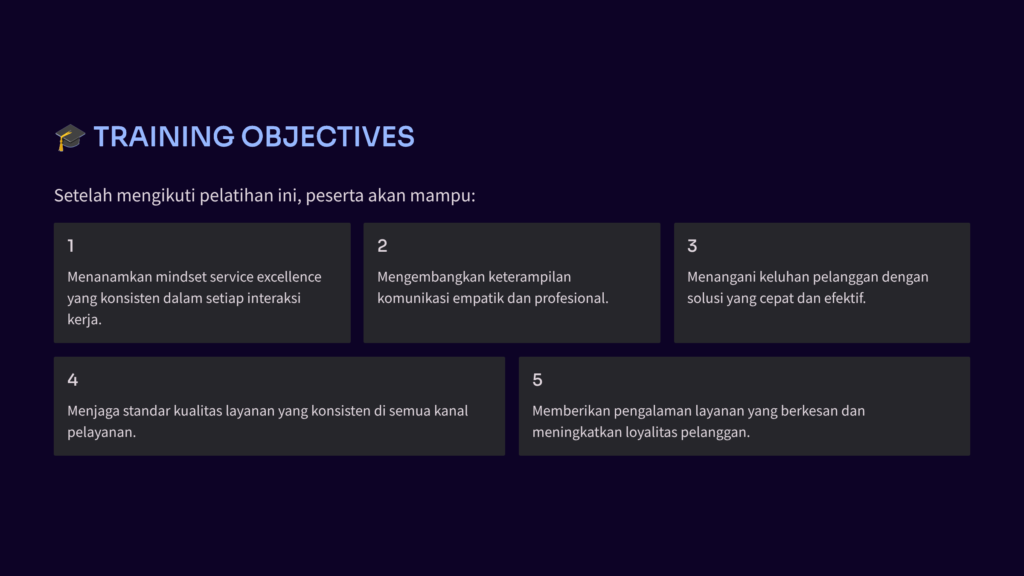 🎓 TRAINING OBJECTIVES

Setelah mengikuti pelatihan ini, peserta akan mampu:

1

Menanamkan mindset service excellence yang konsisten dalam setiap interaksi kerja.

2

Mengembangkan keterampilan komunikasi empatik dan profesional.

3

Menangani keluhan pelanggan dengan solusi yang cepat dan efektif.

4

Menjaga standar kualitas layanan yang konsisten di semua kanal pelayanan.

5

Memberikan pengalaman layanan yang berkesan dan meningkatkan loyalitas pelanggan.